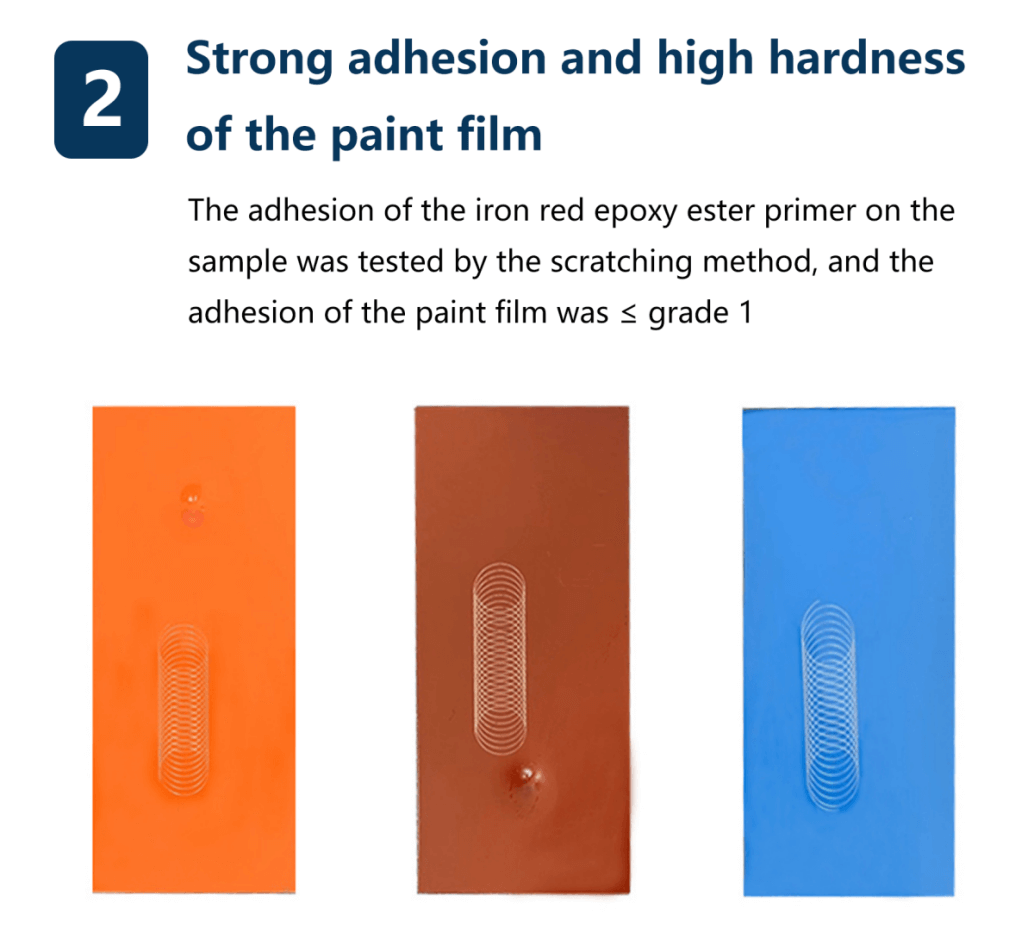 2

Strong adhesion and high hardness of the paint film

The adhesion of the iron red epoxy ester primer on the sample was tested by the scratching method, and the adhesion of the paint film was ≤ grade 1